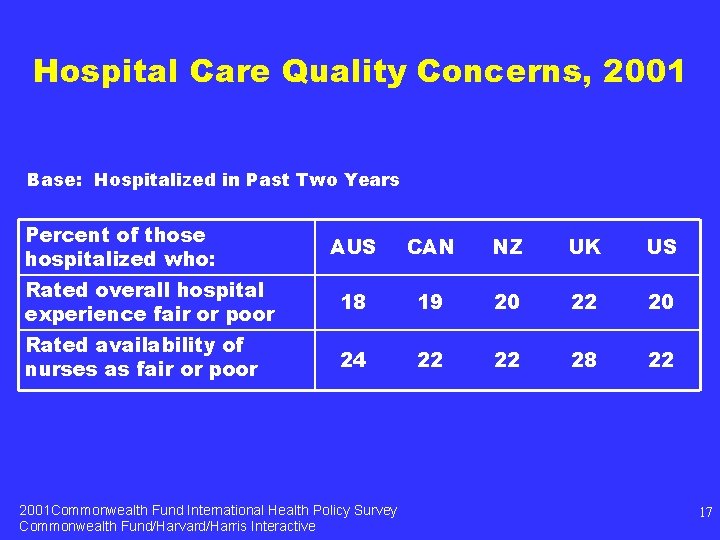 Hospital Care Quality Concerns, 2001

Base: Hospitalized in Past Two Years

| Percent of those hospitalized who: | AUS | CAN | NZ | UK | US |
|---|---|---|---|---|---|
| Rated overall hospital experience fair or poor | 18 | 19 | 20 | 22 | 20 |
| Rated availability of nurses as fair or poor | 24 | 22 | 22 | 28 | 22 |

2001Commonwealth Fund International Health Policy Survey
Commonwealth Fund/Harvard/Harris Interactive

17